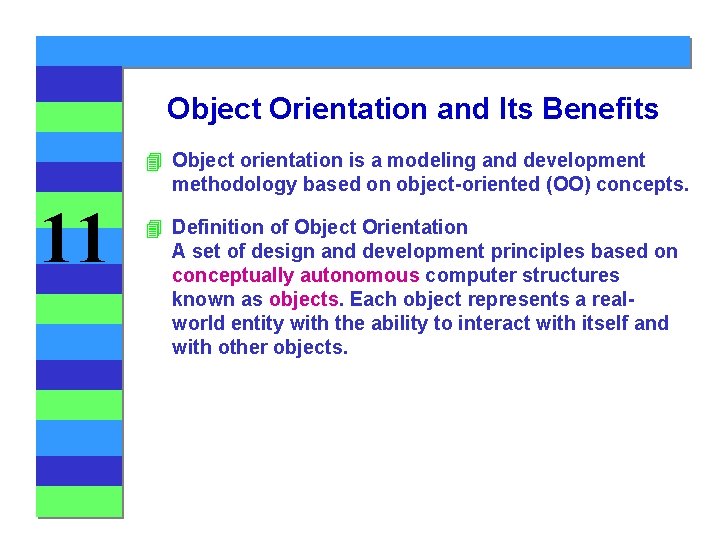 11

Object Orientation and Its Benefits

Object orientation is a modeling and development methodology based on object-oriented (OO) concepts.

Definition of Object Orientation
A set of design and development principles based on conceptually autonomous computer structures known as objects. Each object represents a real-world entity with the ability to interact with itself and with other objects.